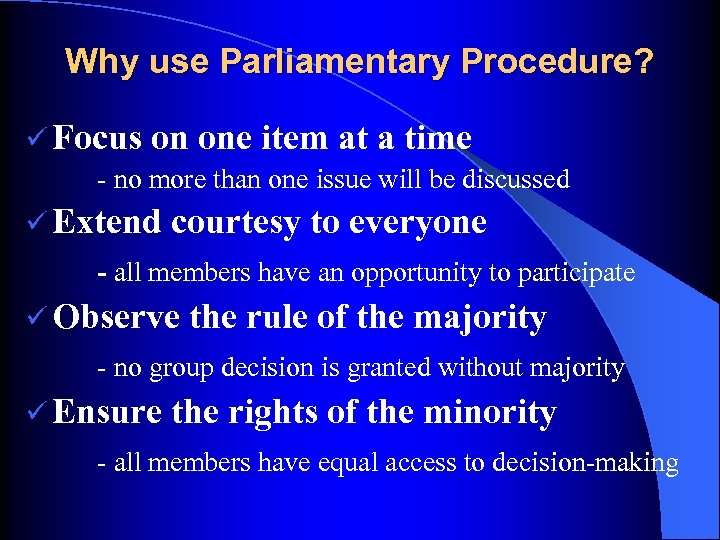 Why use Parliamentary Procedure?

✓ Focus on one item at a time

- no more than one issue will be discussed

✓ Extend courtesy to everyone

- all members have an opportunity to participate

✓ Observe the rule of the majority

- no group decision is granted without majority

✓ Ensure the rights of the minority

- all members have equal access to decision-making